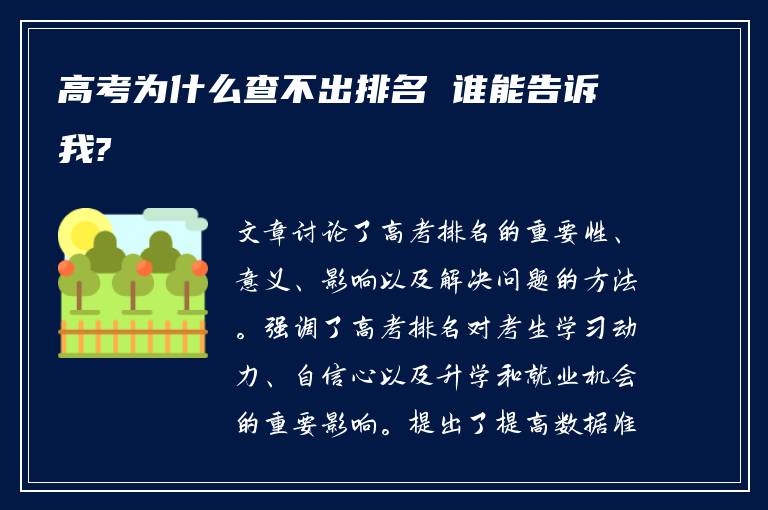 高考为什么查不出排名 谁能告诉我?

文章讨论了高考排名的重要性、意义、影响以及解决问题的方法。强调了高考排名对考生学习动力、自信心以及升学和就业机会的重要影响。提出了提高数据准